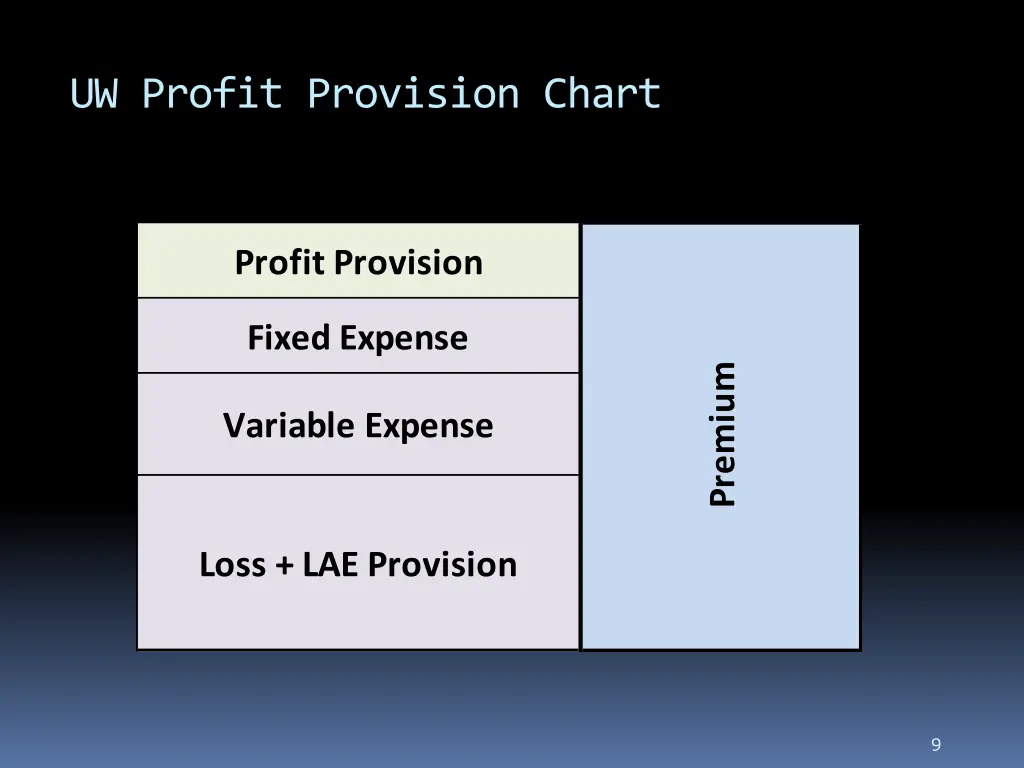 UW Profit Provision Chart

Profit Provision

Fixed Expense

Variable Expense

Loss + LAE Provision

Premium

9